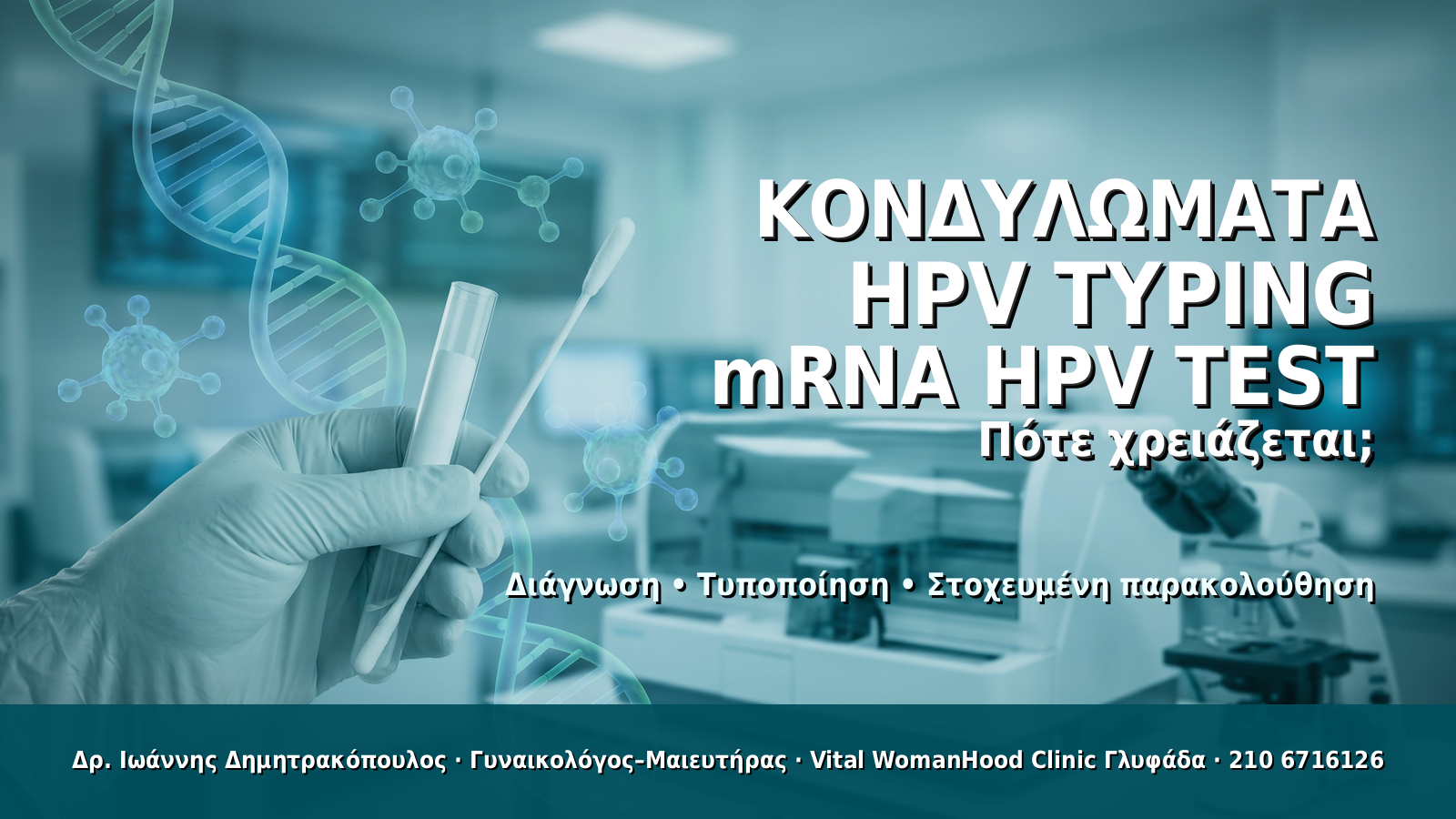 ΚΟΝΔΥΛΩΜΑΤΑ
HPV TYPING
mRNA HPV TEST
Πότε χρειάζεται;

Διάγνωση • Τυποποίηση • Στοχευμένη παρακολούθηση

Δρ. Ιωάννης Δημητρακόπουλος · Γυναικολόγος-Μαιευτήρας · Vital WomanHood Clinic Γλυφάδα · 210 6716126